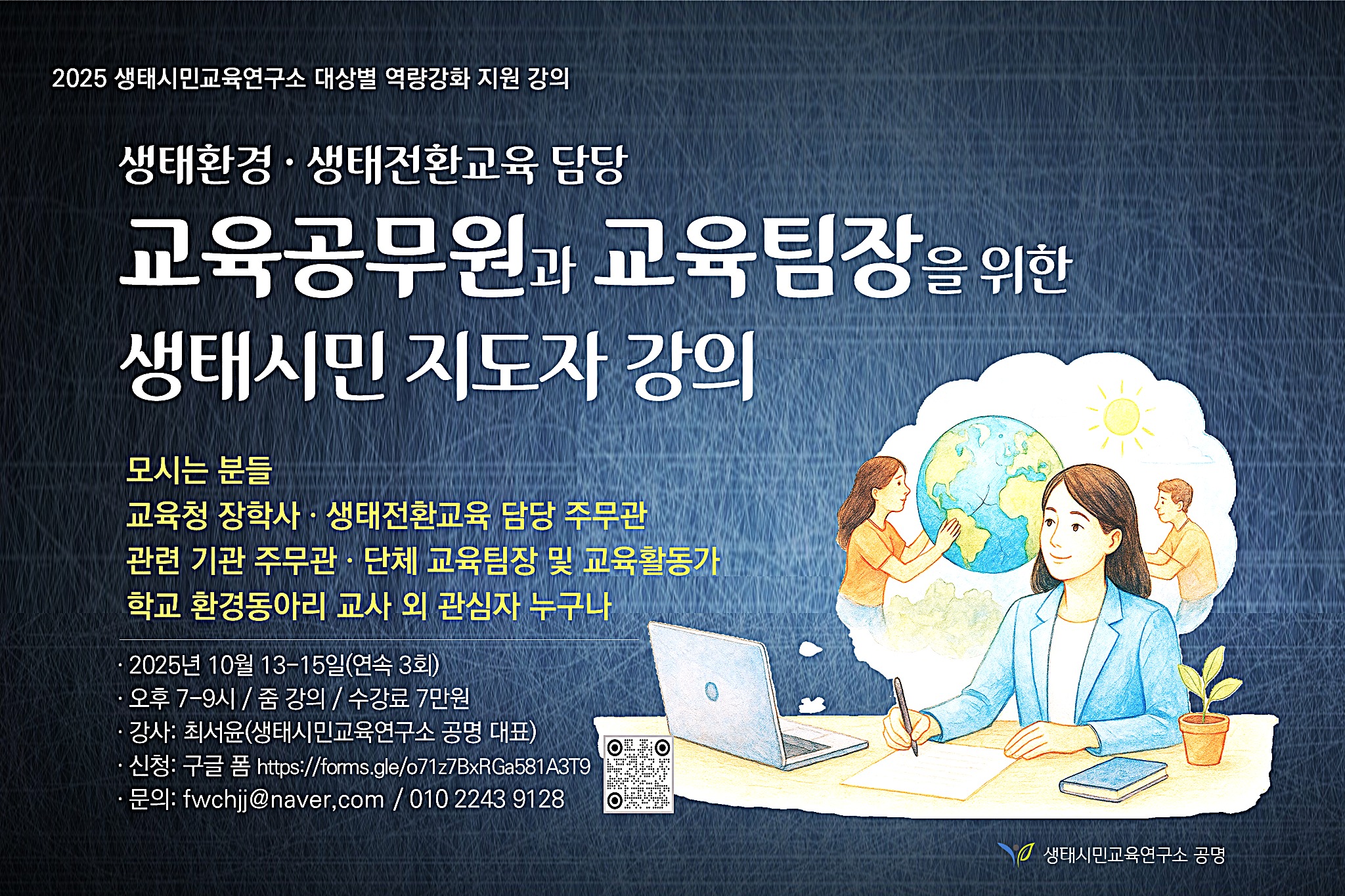 2025 생태시민교육연구소 대상별 역량강화 지원 강의

생태환경 · 생태전환교육 담당

교육공무원과 교육팀장을 위한

생태시민 지도자 강의

모시는 분들
교육청 장학사 · 생태전환교육 담당 주무관
관련 기관 주무관 · 단체 교육팀장 및 교육활동가
학교 환경동아리 교사 외 관심자 누구나

· 2025년 10월 13-15일(연속 3회)
· 오후 7-9시 / 줌 강의 / 수강료 7만원
· 강사: 최서윤(생태시민교육연구소 공명 대표)
· 신청: 구글 폼 https://forms.gle/o71z7BxRGa581A3T9
· 문의: fwchjj@naver,com / 010 2243 9128

생태시민교육연구소 공명